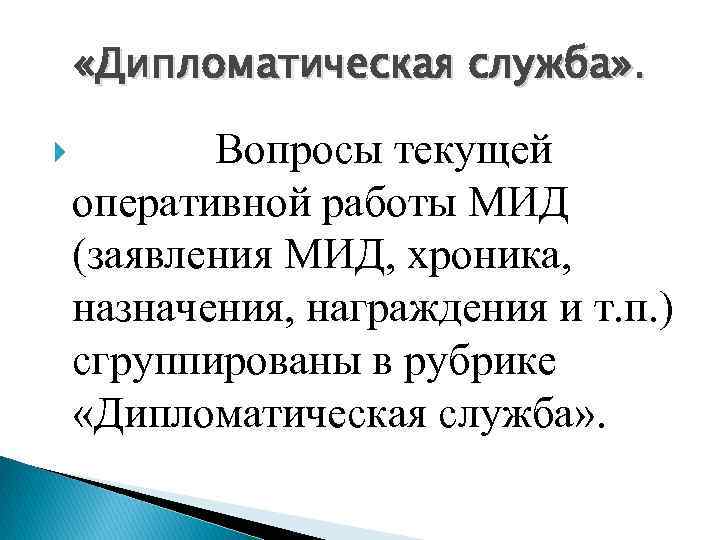 «Дипломатическая служба».

Вопросы текущей оперативной работы МИД (заявления МИД, хроника, назначения, награждения и т.п.) сгруппированы в рубрике «Дипломатическая служба».